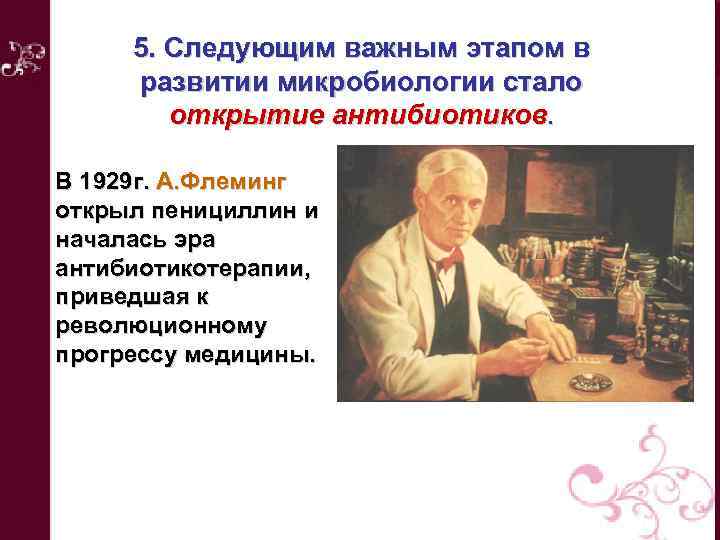 5. Следующим важным этапом в развитии микробиологии стало открытие антибиотиков.

В 1929г. А.Флеминг открыл пенициллин и началась эра антибиотикотерапии, приведшая к революционному прогрессу медицины.